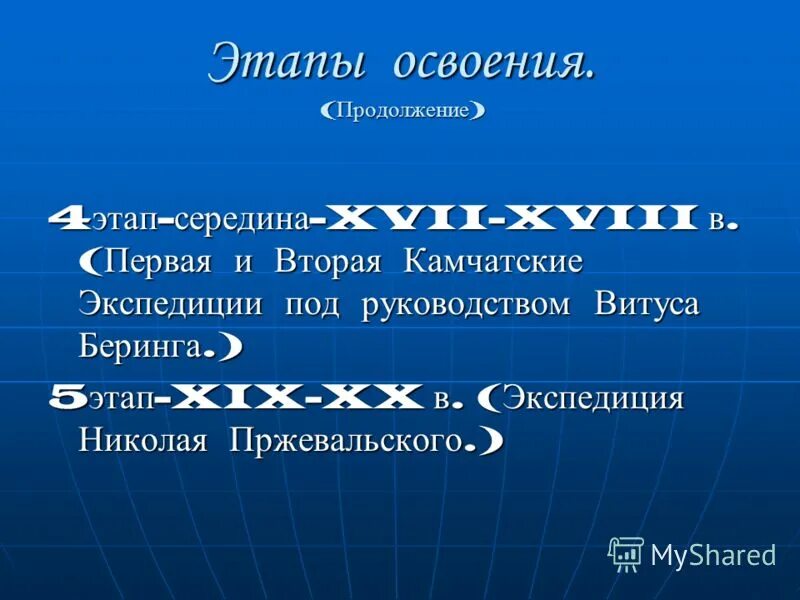 Этапы освоения.
(Продолжение)

4этап-середина-XVII-XVIII в. (Первая и Вторая Камчатские Экспедиции под руководством Витуса Беринга.)

5этап-XIX-XX в. (Экспедиция Николая Пржевальского.)

MyShared